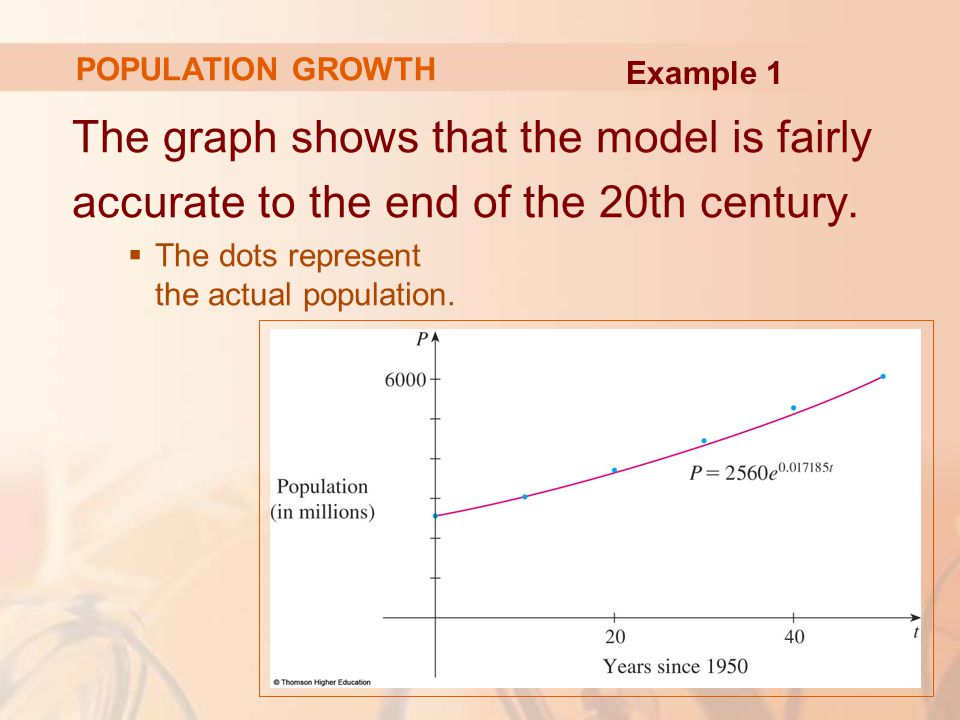 POPULATION GROWTH

Example 1

The graph shows that the model is fairly accurate to the end of the 20th century.

▪ The dots represent the actual population.

$P$

6000

Population (in millions)

$P = 2560e^{0.017185t}$

20

40

$t$

Years since 1950

© Thomson Higher Education